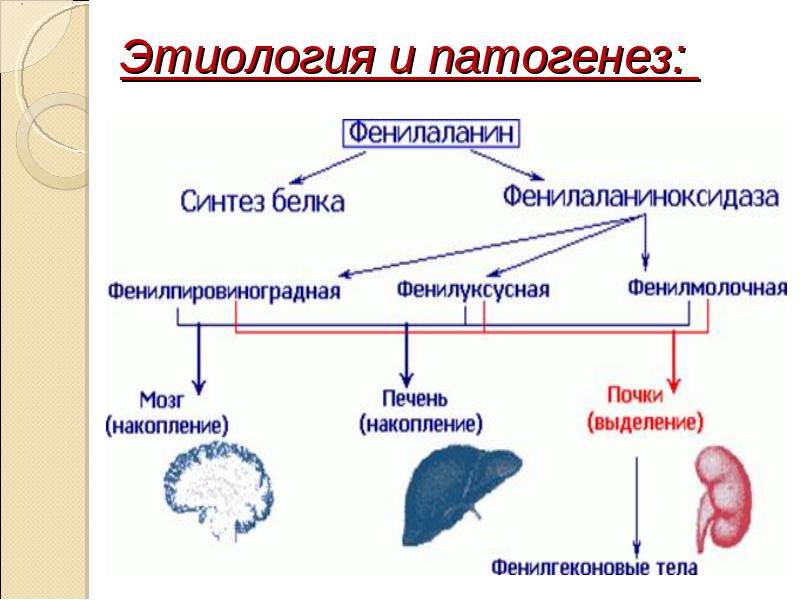 Этиология и патогенез:

Фенилаланин

Синтез белка

Фенилаланиноксидаза

Фенилпировиноградная

Фенилуксусная

Фенилмолочная

Мозг (накопление)

Печень (накопление)

Почки (выделение)

Фенилгеконовые тела